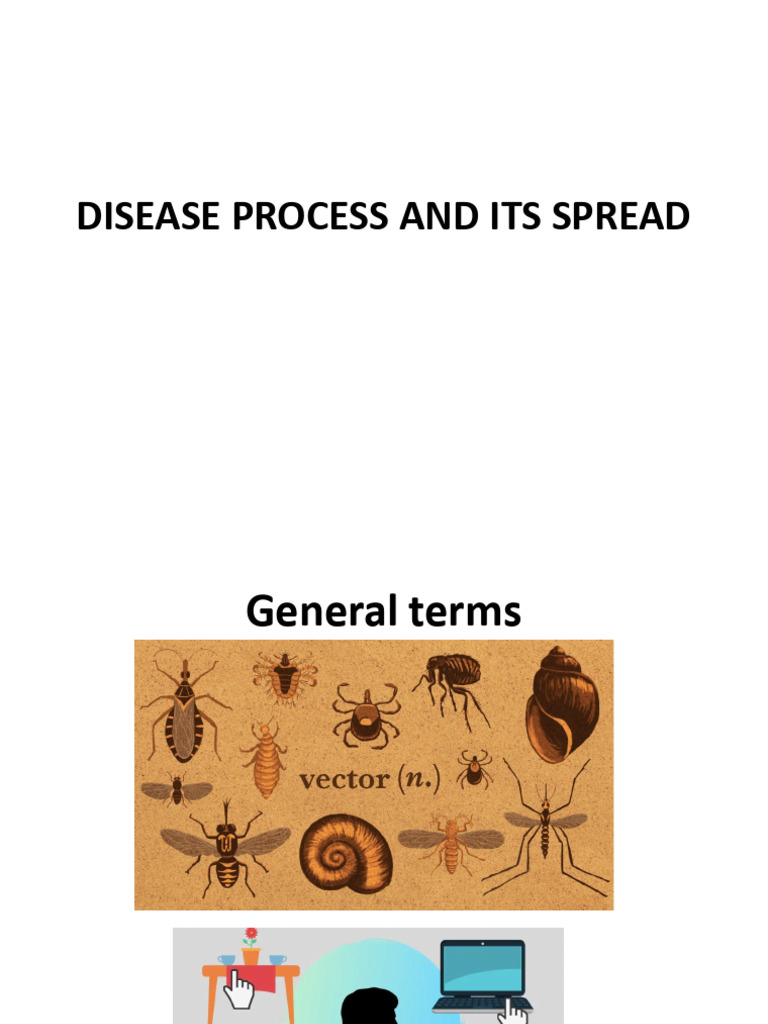 DISEASE PROCESS AND ITS SPREAD

General terms

vector (n.)